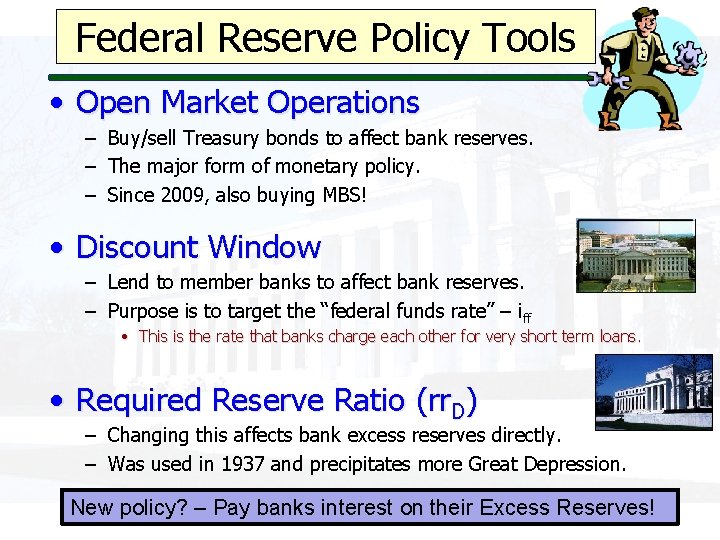 Federal Reserve Policy Tools

• Open Market Operations
– Buy/sell Treasury bonds to affect bank reserves.
– The major form of monetary policy.
– Since 2009, also buying MBS!

• Discount Window
– Lend to member banks to affect bank reserves.
– Purpose is to target the "federal funds rate" – $i_{ff}$
• This is the rate that banks charge each other for very short term loans.

• Required Reserve Ratio ($rr_D$)
– Changing this affects bank excess reserves directly.
– Was used in 1937 and precipitates more Great Depression.

New policy? – Pay banks interest on their Excess Reserves!